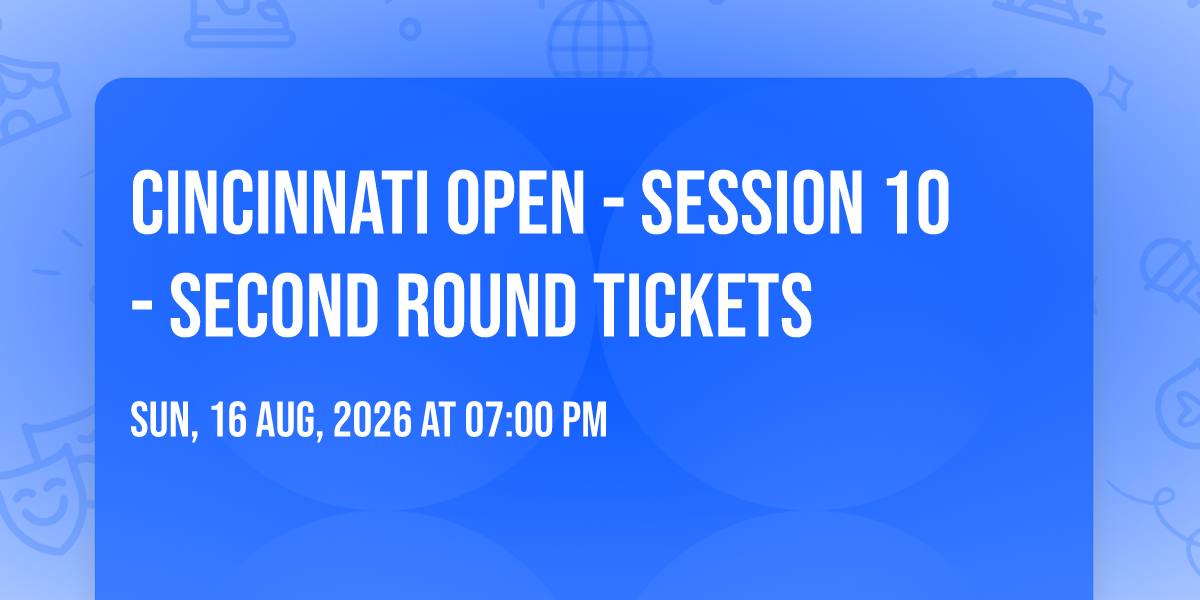 CINCINNATI OPEN - SESSION 10 - SECOND ROUND TICKETS

SUN, 16 AUG, 2026 AT 07:00 PM